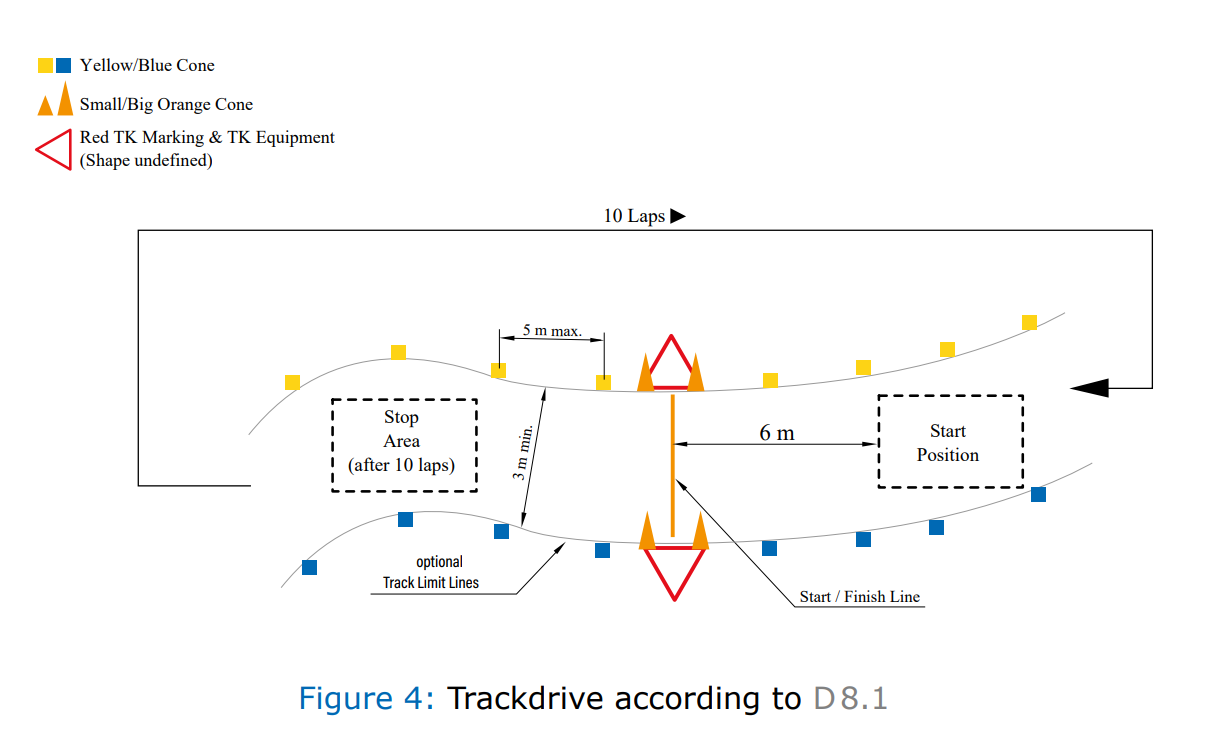 Yellow/Blue Cone

Small/Big Orange Cone

Red TK Marking & TK Equipment
(Shape undefined)

10 Laps ▶

5 m max.

Stop
Area
(after 10 laps)

3 m min.

6 m

Start
Position

optional
Track Limit Lines

Start / Finish Line

Figure 4: Trackdrive according to D 8.1